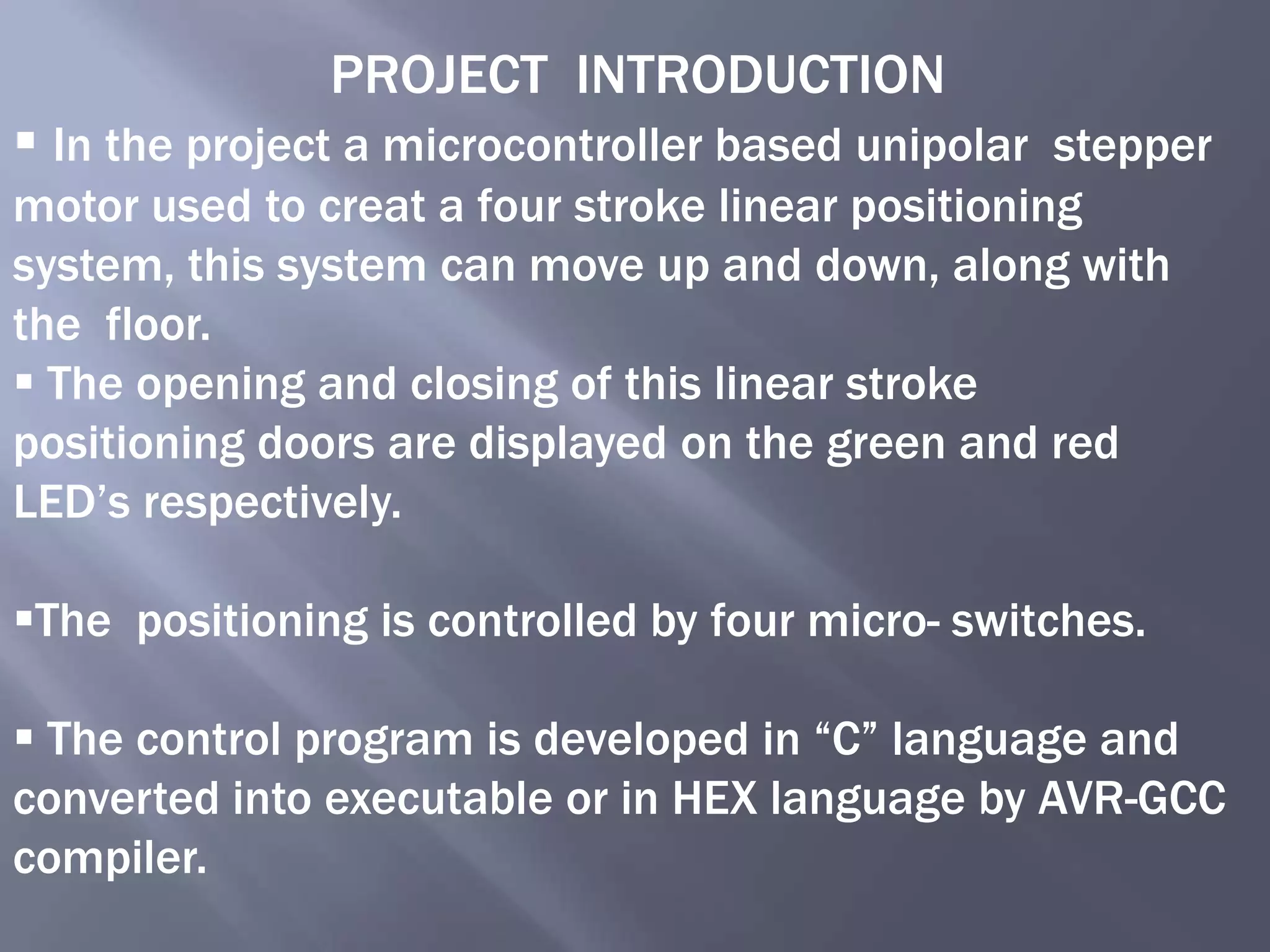 PROJECT INTRODUCTION

▪ In the project a microcontroller based unipolar stepper motor used to creat a four stroke linear positioning system, this system can move up and down, along with the floor.

▪ The opening and closing of this linear stroke positioning doors are displayed on the green and red LED’s respectively.

▪The positioning is controlled by four micro- switches.

▪ The control program is developed in “C” language and converted into executable or in HEX language by AVR-GCC compiler.